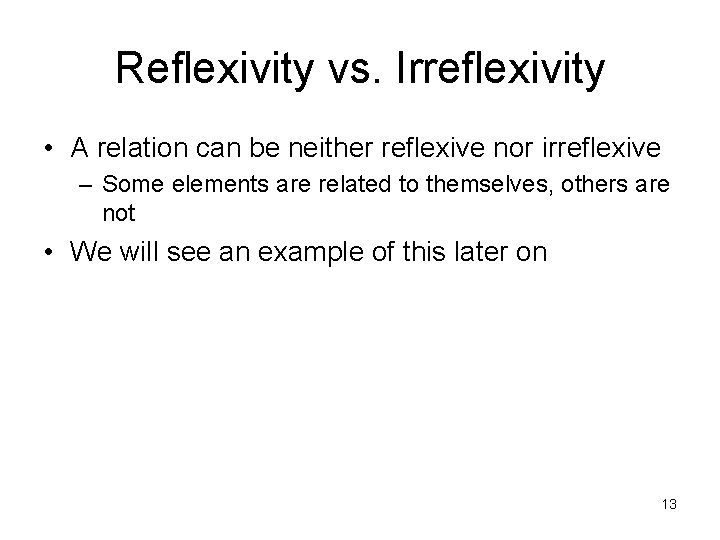 Reflexivity vs. Irreflexivity

• A relation can be neither reflexive nor irreflexive
– Some elements are related to themselves, others are not

• We will see an example of this later on

13